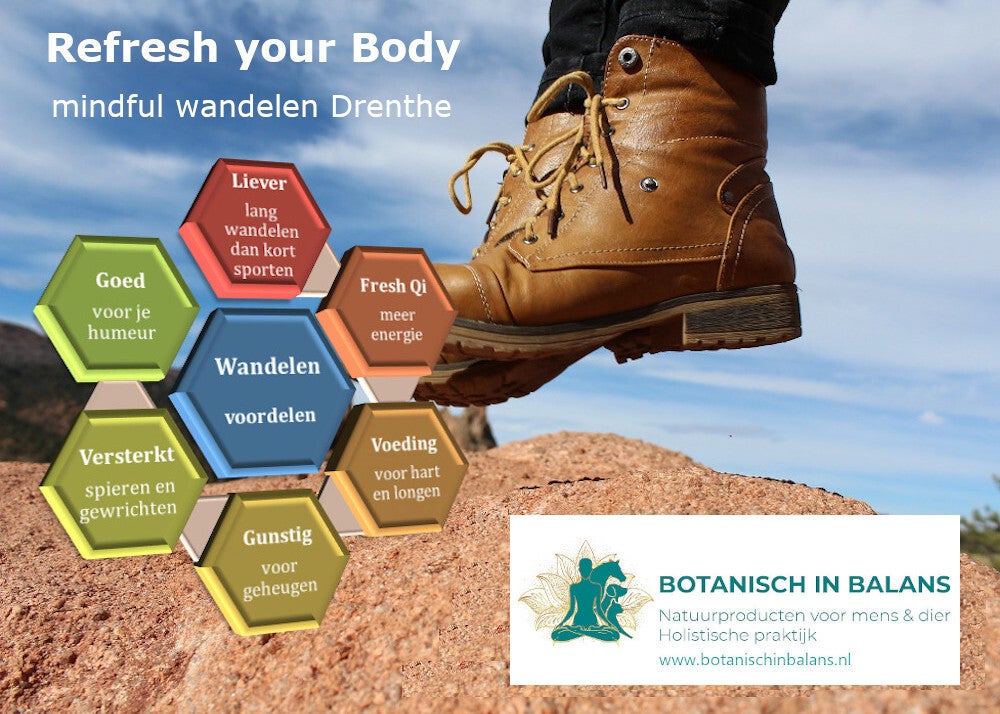 Refresh your Body

mindful wandelen Drenthe

Liever
lang wandelen dan kort sporten

Goed
voor je humeur

Fresh Qi
meer energie

Wandelen
voordelen

Versterkt
spieren en gewrichten

Voeding
voor hart en longen

Gunstig
voor geheugen

BOTANISCH IN BALANS
Natuurproducten voor mens & dier
Holistische praktijk
www.botanischinbalans.nl